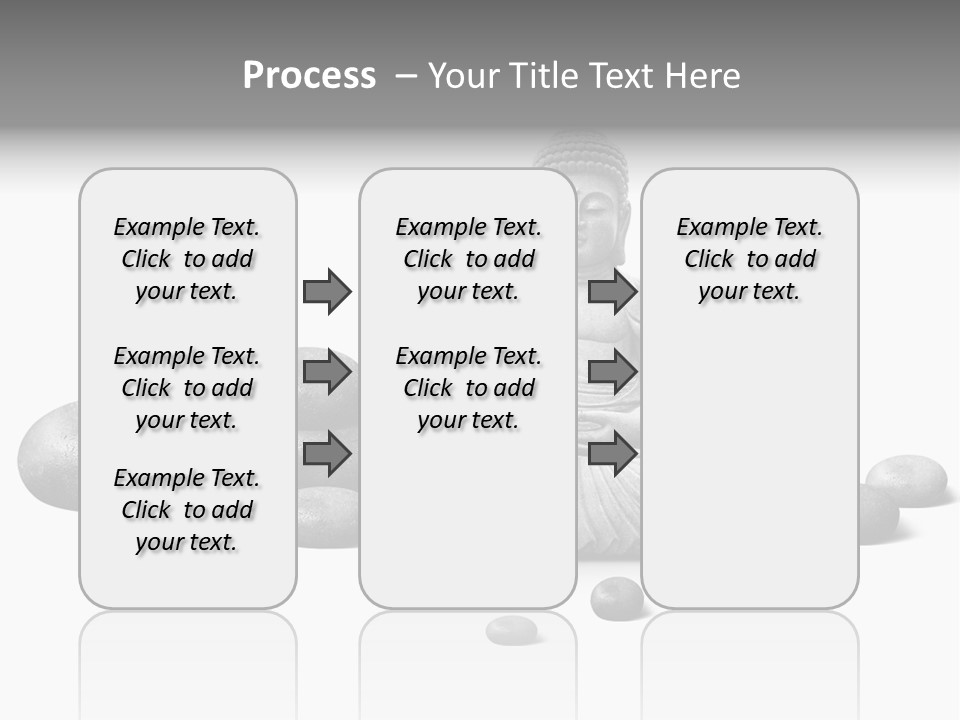 Process – Your Title Text Here

Example Text. Click to add your text.

Example Text. Click to add your text.

Example Text. Click to add your text.

Example Text. Click to add your text.

Example Text. Click to add your text.

Example Text. Click to add your text.